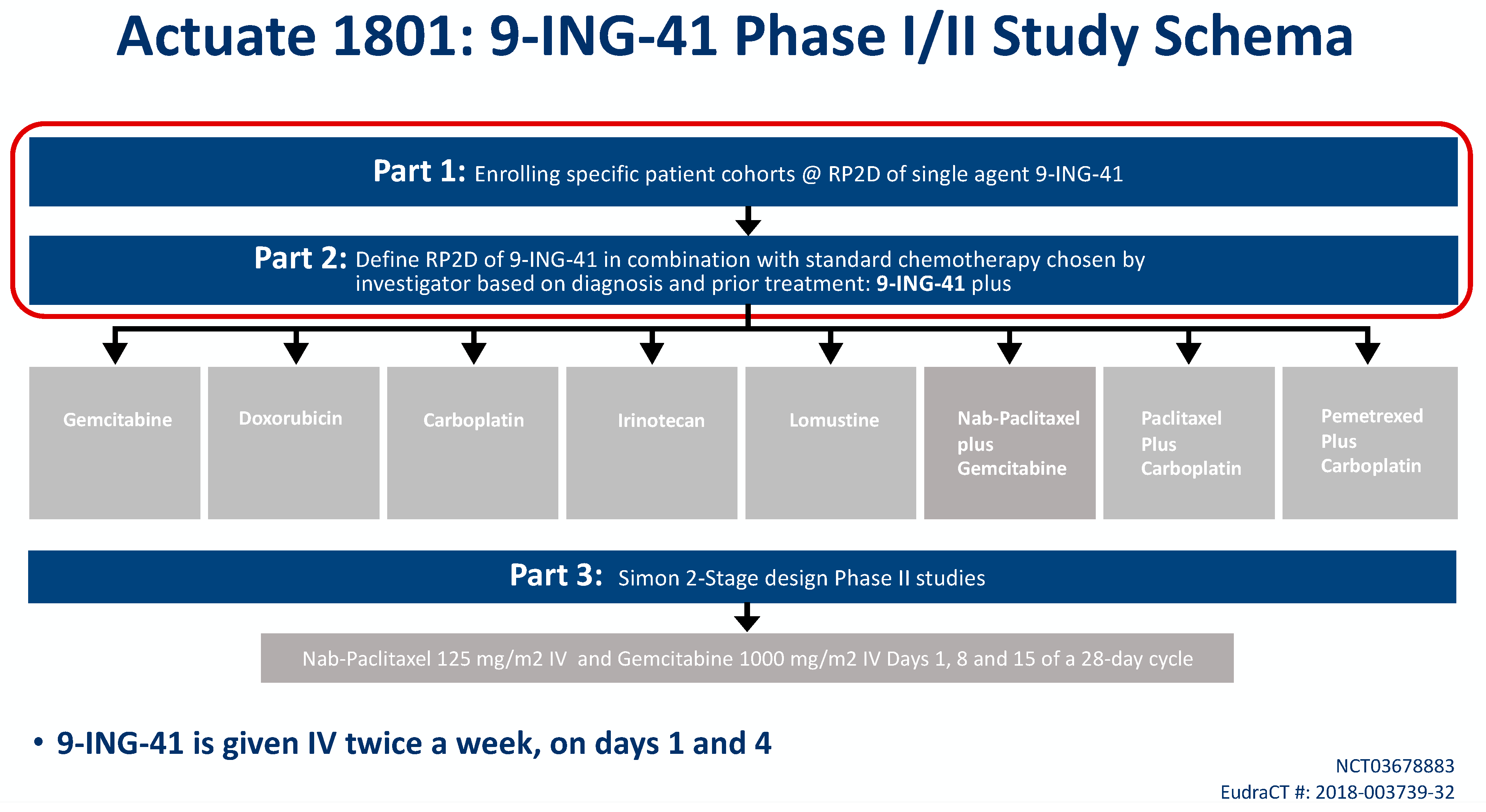 Actuate 1801: 9-ING-41 Phase I/II Study Schema

Part 1: Enrolling specific patient cohorts @ RP2D of single agent 9-ING-41

Part 2: Define RP2D of 9-ING-41 in combination with standard chemotherapy chosen by investigator based on diagnosis and prior treatment: 9-ING-41 plus

Gemcitabine

Doxorubicin

Carboplatin

Irinotecan

Lomustine

Nab-Paclitaxel plus Gemcitabine

Paclitaxel Plus Carboplatin

Pemetrexed Plus Carboplatin

Part 3: Simon 2-Stage design Phase II studies

Nab-Paclitaxel 125 mg/m2 IV and Gemcitabine 1000 mg/m2 IV Days 1, 8 and 15 of a 28-day cycle

• 9-ING-41 is given IV twice a week, on days 1 and 4

NCT03678883
EudraCT #: 2018-003739-32